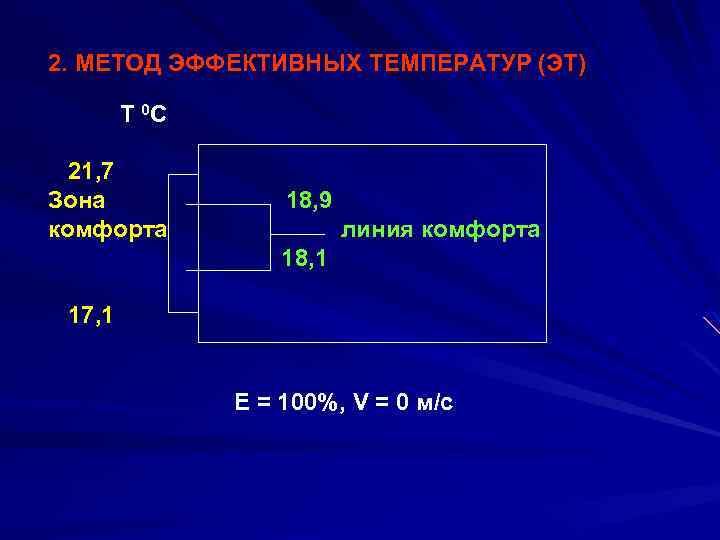 2. МЕТОД ЭФФЕКТИВНЫХ ТЕМПЕРАТУР (ЭТ)

Т $^0$С

21,7

Зона комфорта

18,9

линия комфорта

18,1

17,1

Е = 100%, V = 0 м/с